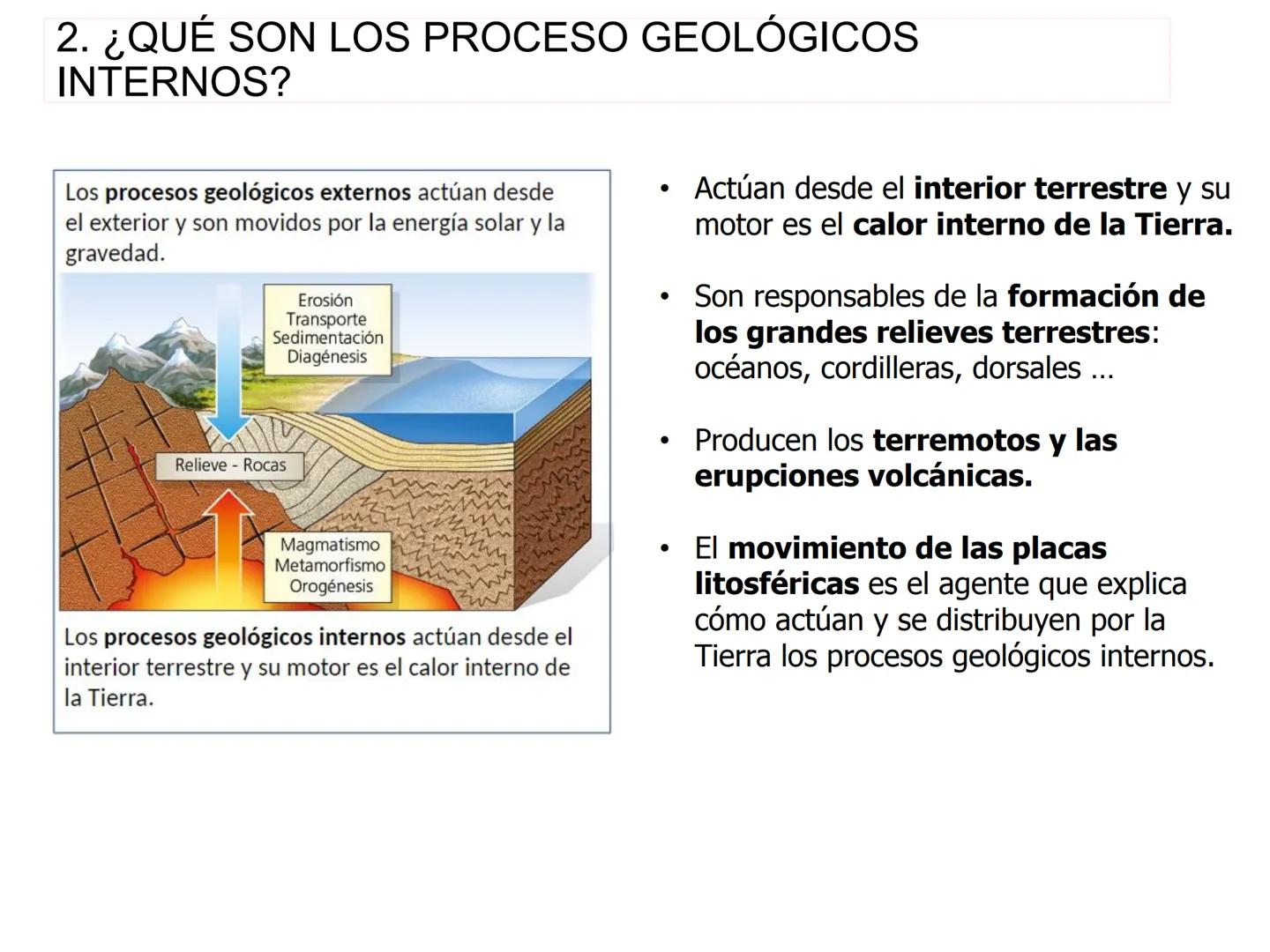 2. ¿QUÉ SON LOS PROCESO GEOLÓGICOS INTERNOS?

Los procesos geológicos externos actúan desde el exterior y son movidos por la energía solar y la gravedad.

Erosión
Transporte
Sedimentación
Diagénesis

Relieve - Rocas

Magmatismo
Metamorfismo
Orogénesis

Los procesos geológicos internos actúan desde el interior terrestre y su motor es el calor interno de la Tierra.

• Actúan desde el interior terrestre y su motor es el calor interno de la Tierra.

• Son responsables de la formación de los grandes relieves terrestres: océanos, cordilleras, dorsales …

• Producen los terremotos y las erupciones volcánicas.

• El movimiento de las placas litosféricas es el agente que explica cómo actúan y se distribuyen por la Tierra los procesos geológicos internos.